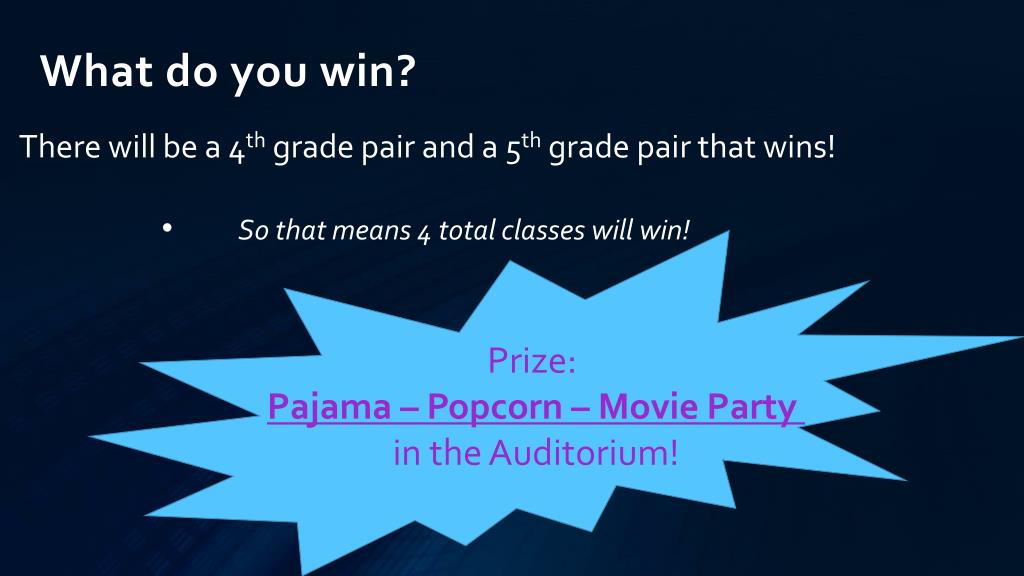 What do you win?

There will be a 4$^{th}$ grade pair and a 5$^{th}$ grade pair that wins!

• So that means 4 total classes will win!

Prize:
Pajama – Popcorn – Movie Party
in the Auditorium!